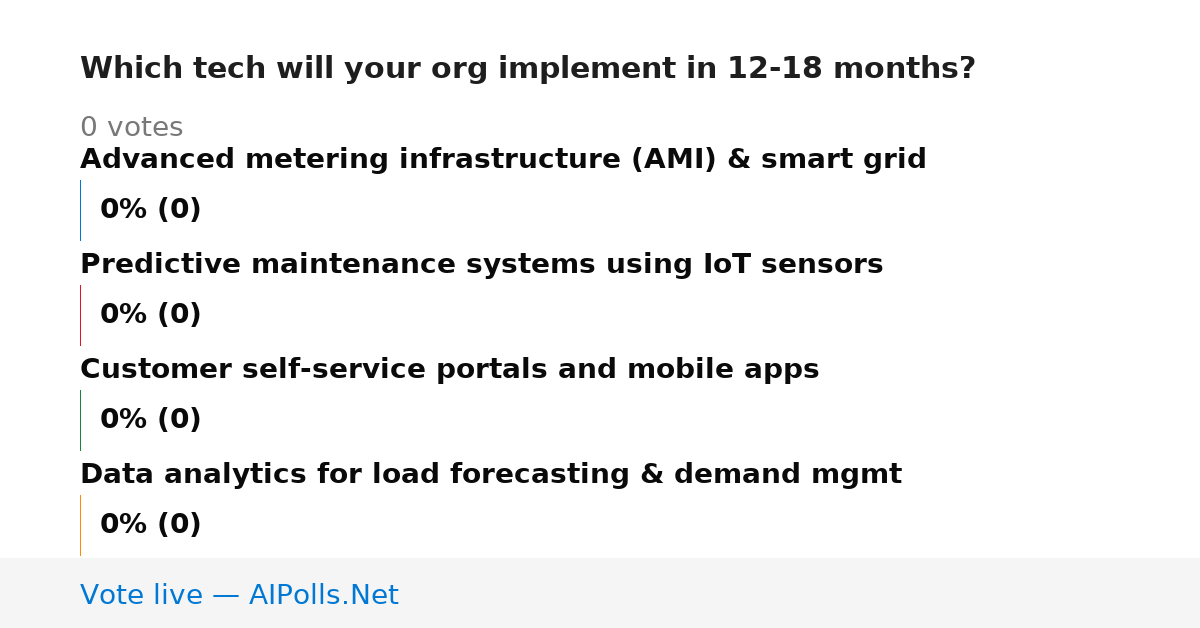 Which tech will your org implement in 12-18 months?

0 votes

Advanced metering infrastructure (AMI) & smart grid

0% (0)

Predictive maintenance systems using IoT sensors

0% (0)

Customer self-service portals and mobile apps

0% (0)

Data analytics for load forecasting & demand mgmt

0% (0)

Vote live — AIPolls.Net